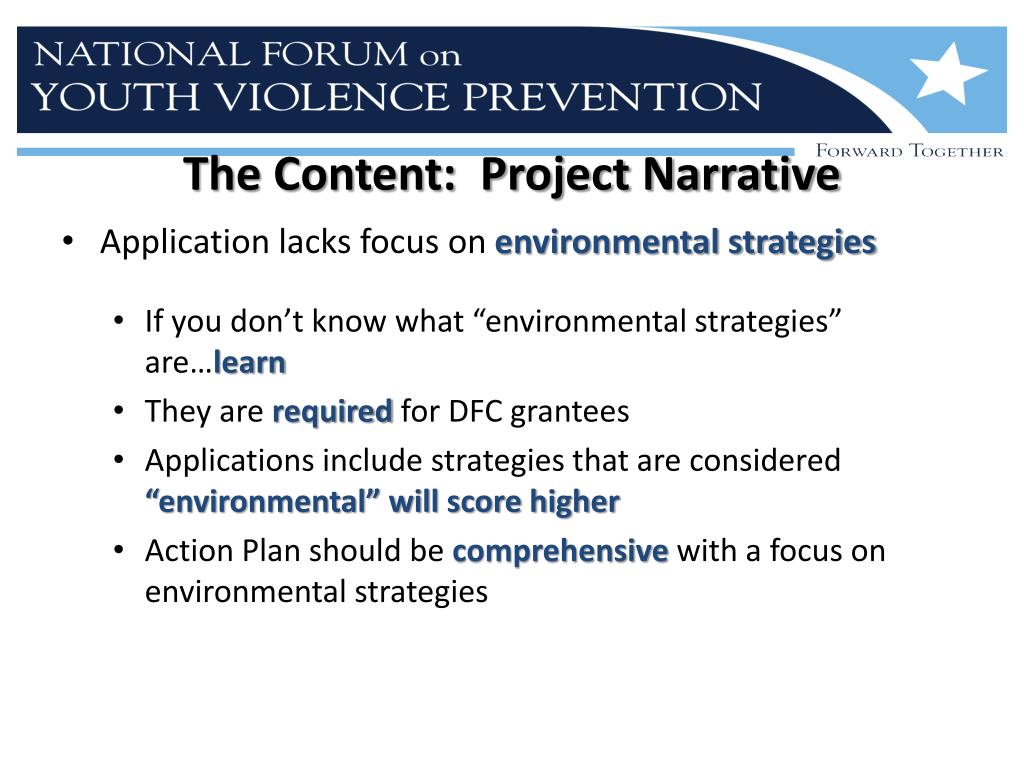 NATIONAL FORUM on
YOUTH VIOLENCE PREVENTION

FORWARD TOGETHER

The Content: Project Narrative

• Application lacks focus on environmental strategies

• If you don't know what "environmental strategies" are…learn
• They are required for DFC grantees
• Applications include strategies that are considered "environmental" will score higher
• Action Plan should be comprehensive with a focus on environmental strategies